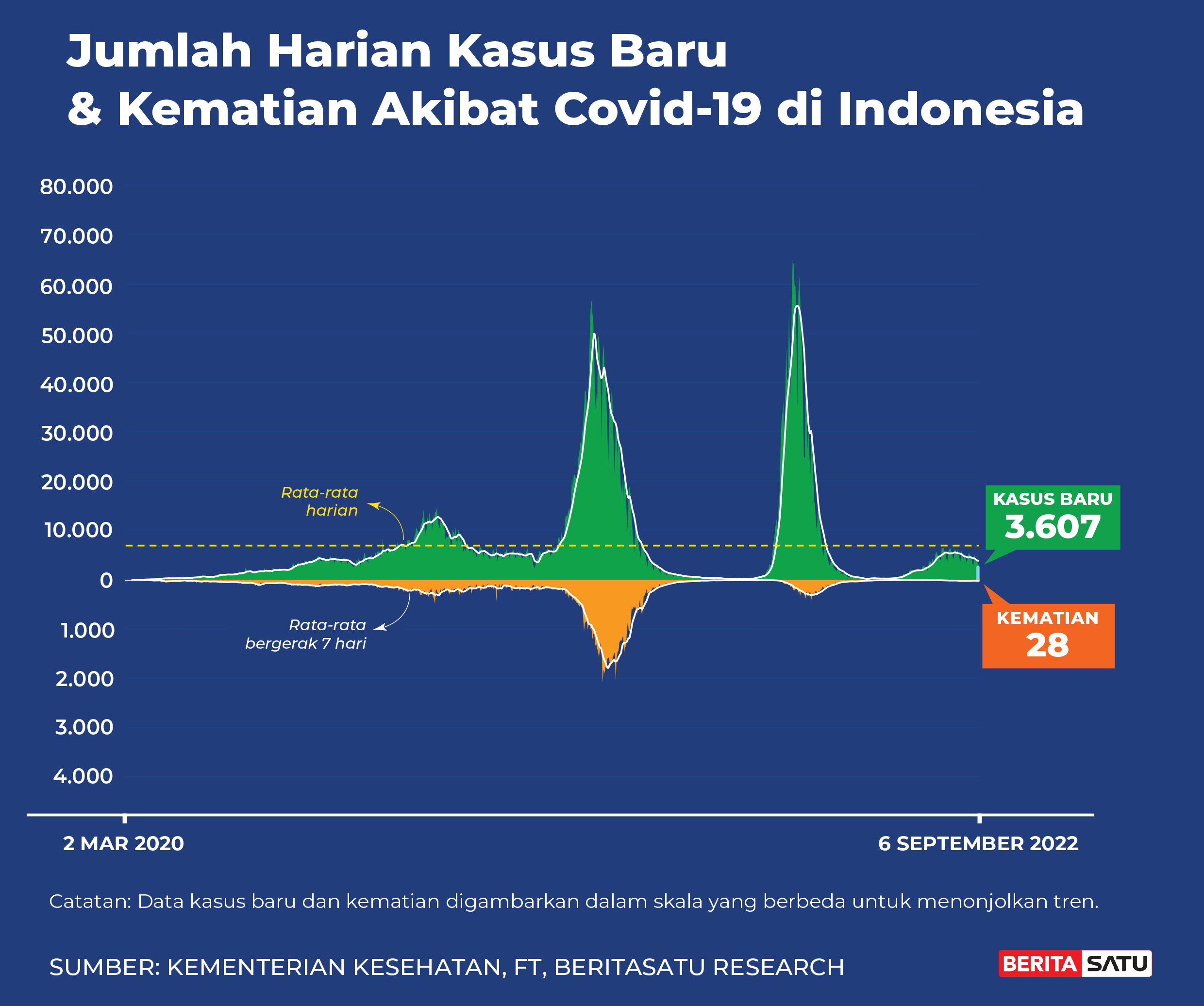 Jumlah Harian Kasus Baru
& Kematian Akibat Covid-19 di Indonesia

80.000
70.000
60.000
50.000
40.000
30.000
20.000
10.000
0
1.000
2.000
3.000
4.000

Rata-rata harian

Rata-rata bergerak 7 hari

KASUS BARU
3.607

KEMATIAN
28

2 MAR 2020
6 SEPTEMBER 2022

Catatan: Data kasus baru dan kematian digambarkan dalam skala yang berbeda untuk menonjolkan tren.

SUMBER: KEMENTERIAN KESEHATAN, FT, BERITASATU RESEARCH

BERITA SATU